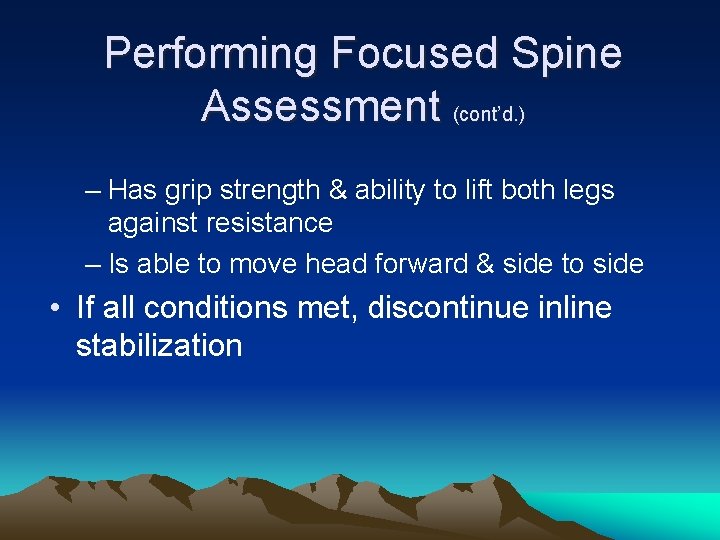 Performing Focused Spine Assessment (cont'd.)

– Has grip strength & ability to lift both legs against resistance

– Is able to move head forward & side to side

• If all conditions met, discontinue inline stabilization